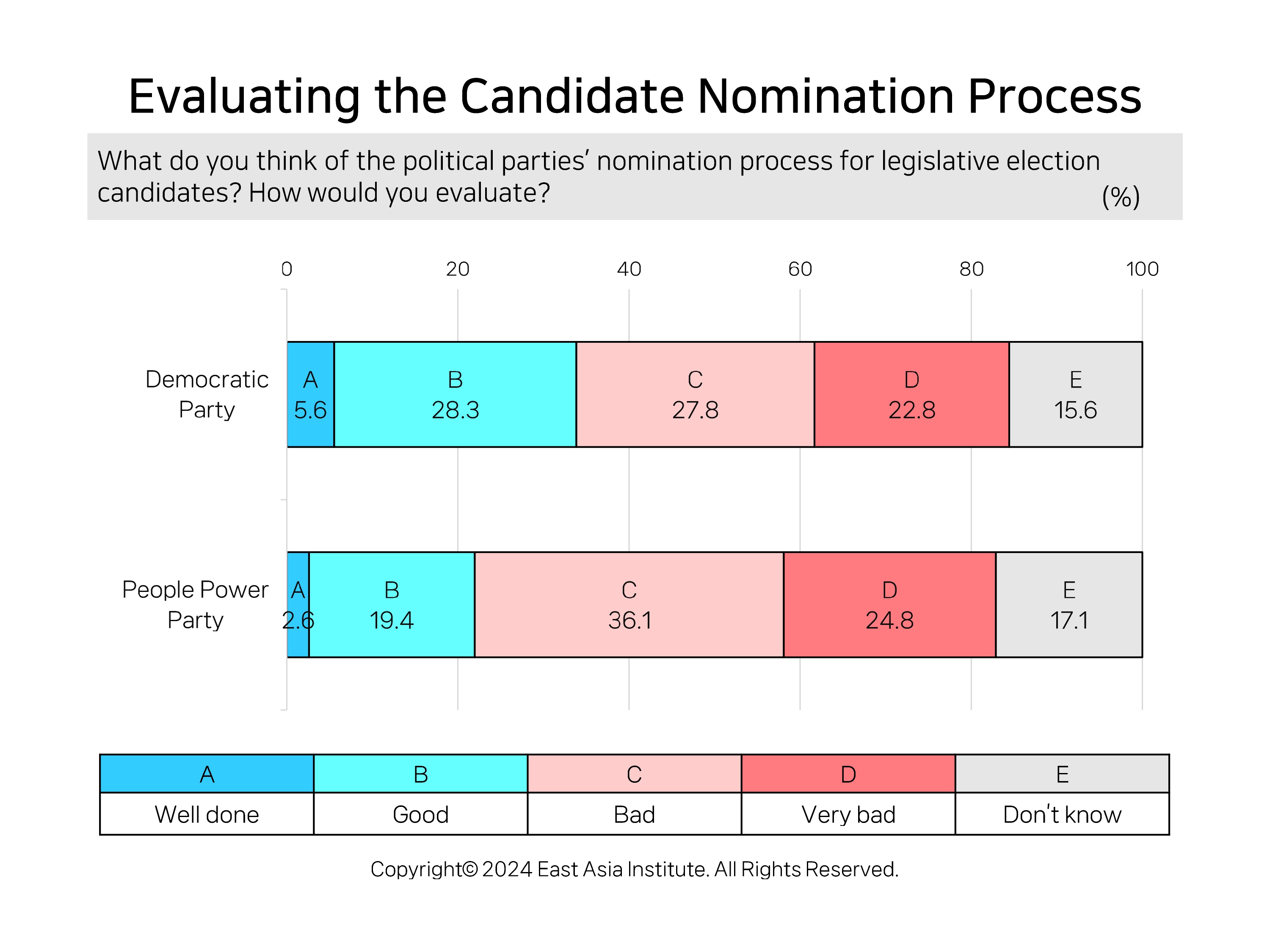 Evaluating the Candidate Nomination Process

What do you think of the political parties' nomination process for legislative election candidates? How would you evaluate?
(%)

0 20 40 60 80 100

Democratic Party
A 5.6
B 28.3
C 27.8
D 22.8
E 15.6

People Power Party
A 2.6
B 19.4
C 36.1
D 24.8
E 17.1

| A | B | C | D | E |
|---|---|---|---|---|
| Well done | Good | Bad | Very bad | Don't know |

Copyright© 2024 East Asia Institute. All Rights Reserved.